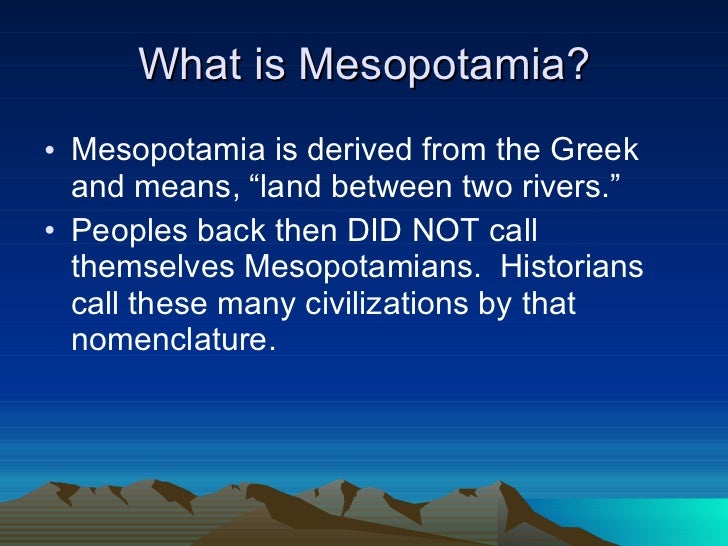 What is Mesopotamia?

• Mesopotamia is derived from the Greek and means, “land between two rivers.”

• Peoples back then DID NOT call themselves Mesopotamians. Historians call these many civilizations by that nomenclature.